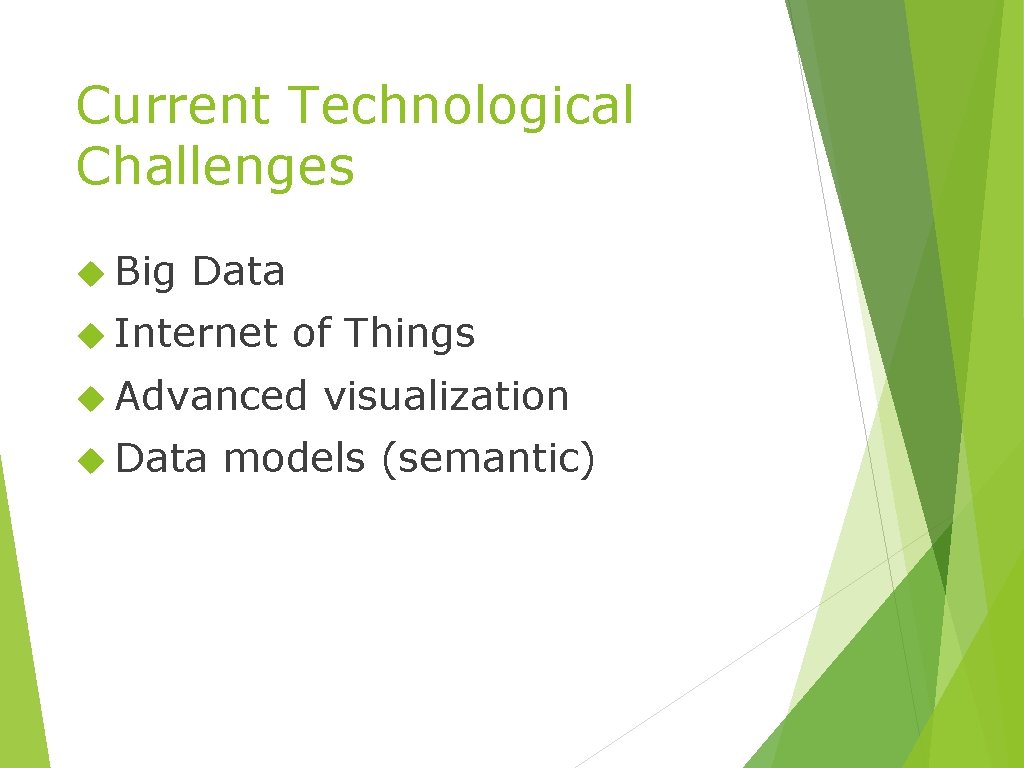 Current Technological Challenges

Big Data

Internet of Things

Advanced visualization

Data models (semantic)